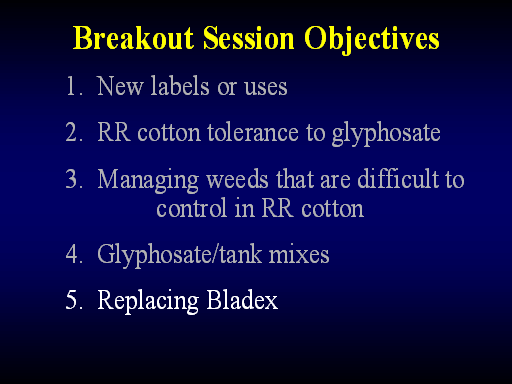 Breakout Session Objectives

1. New labels or uses

2. RR cotton tolerance to glyphosate

3. Managing weeds that are difficult to control in RR cotton

4. Glyphosate/tank mixes

5. Replacing Bladex